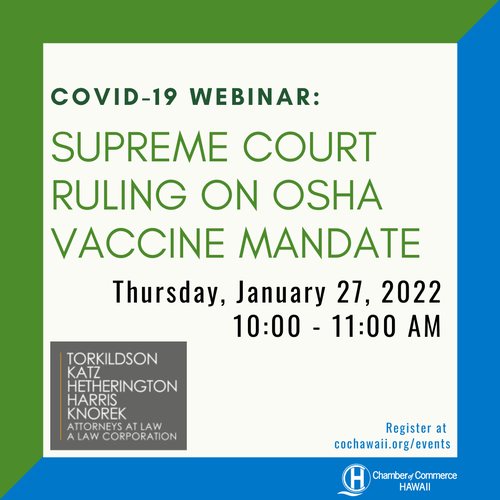 COVID-19 WEBINAR:

SUPREME COURT RULING ON OSHA VACCINE MANDATE

Thursday, January 27, 2022
10:00 - 11:00 AM

TORKILDSON
KATZ
HETHERINGTON
HARRIS
KNOREK
ATTORNEYS AT LAW
A LAW CORPORATION

Register at
cochawaii.org/events

H
Chamber of Commerce
HAWAII